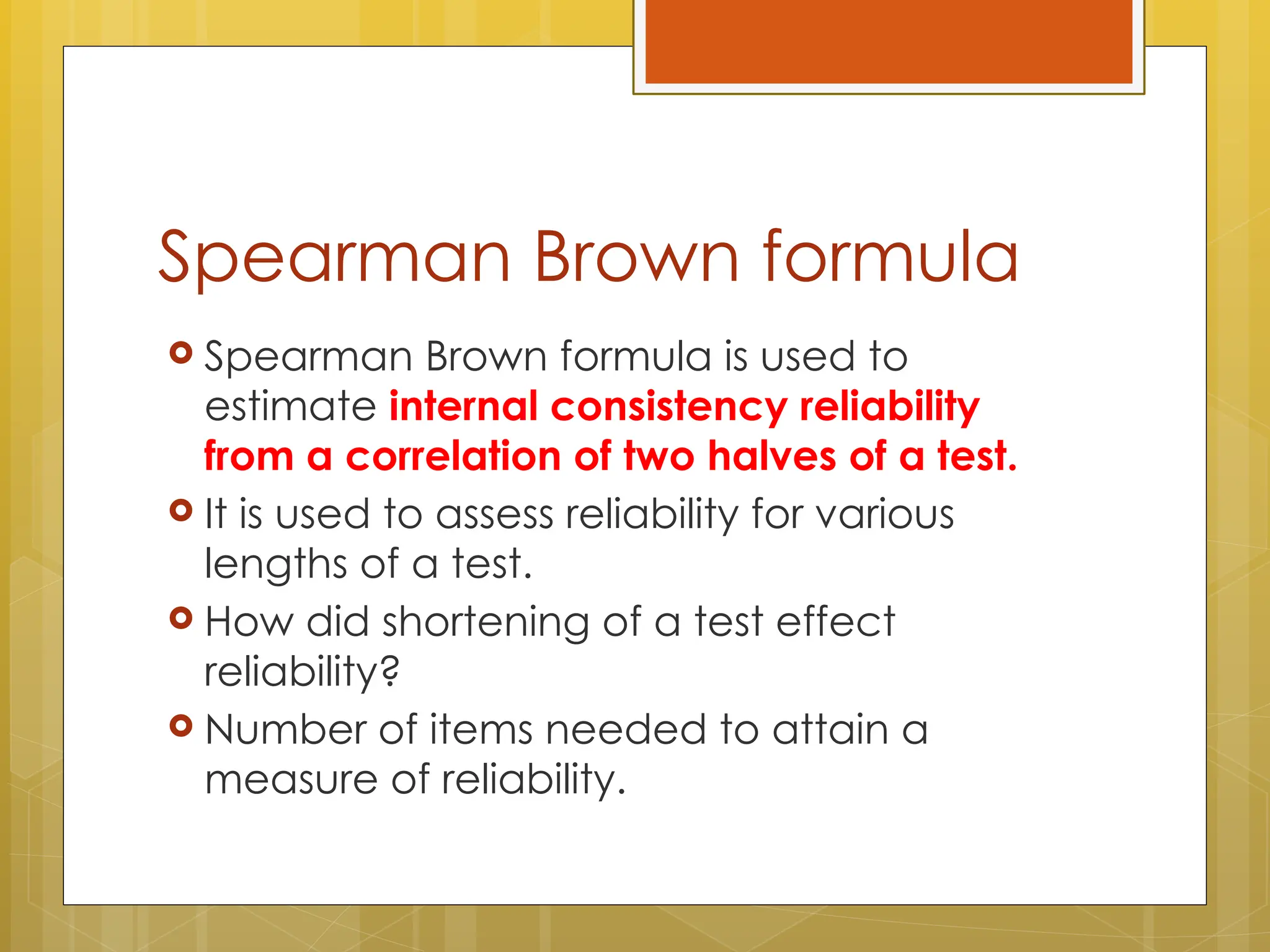 Spearman Brown formula

Spearman Brown formula is used to estimate internal consistency reliability from a correlation of two halves of a test.

It is used to assess reliability for various lengths of a test.

How did shortening of a test effect reliability?

Number of items needed to attain a measure of reliability.